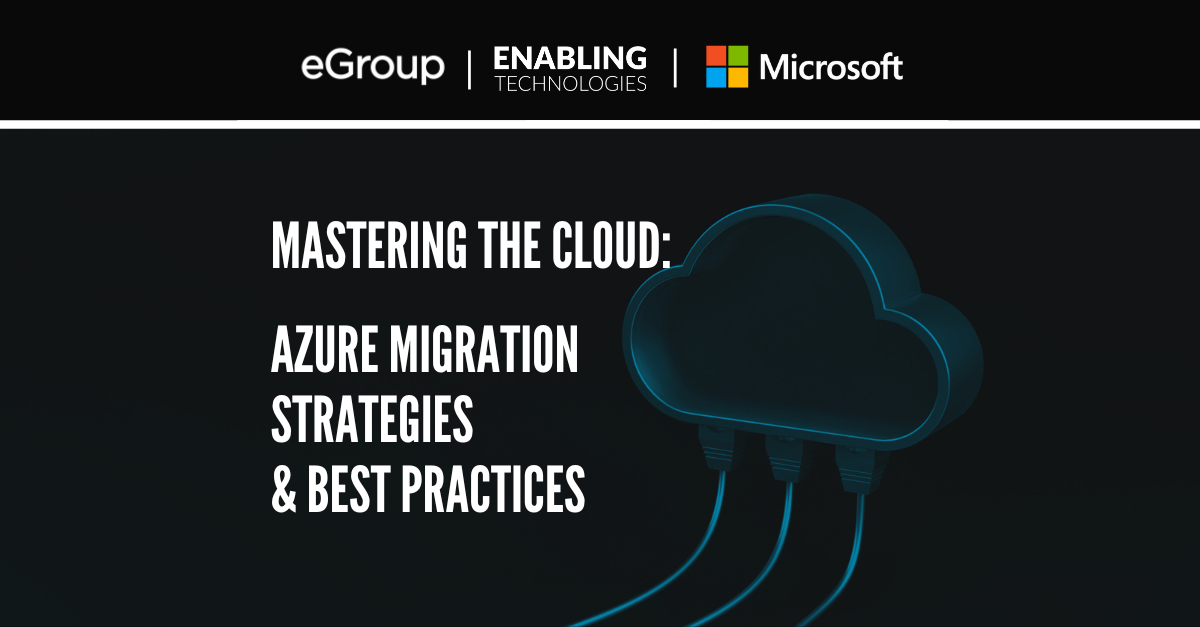 eGroup | ENABLING TECHNOLOGIES | Microsoft

MASTERING THE CLOUD:

AZURE MIGRATION STRATEGIES & BEST PRACTICES